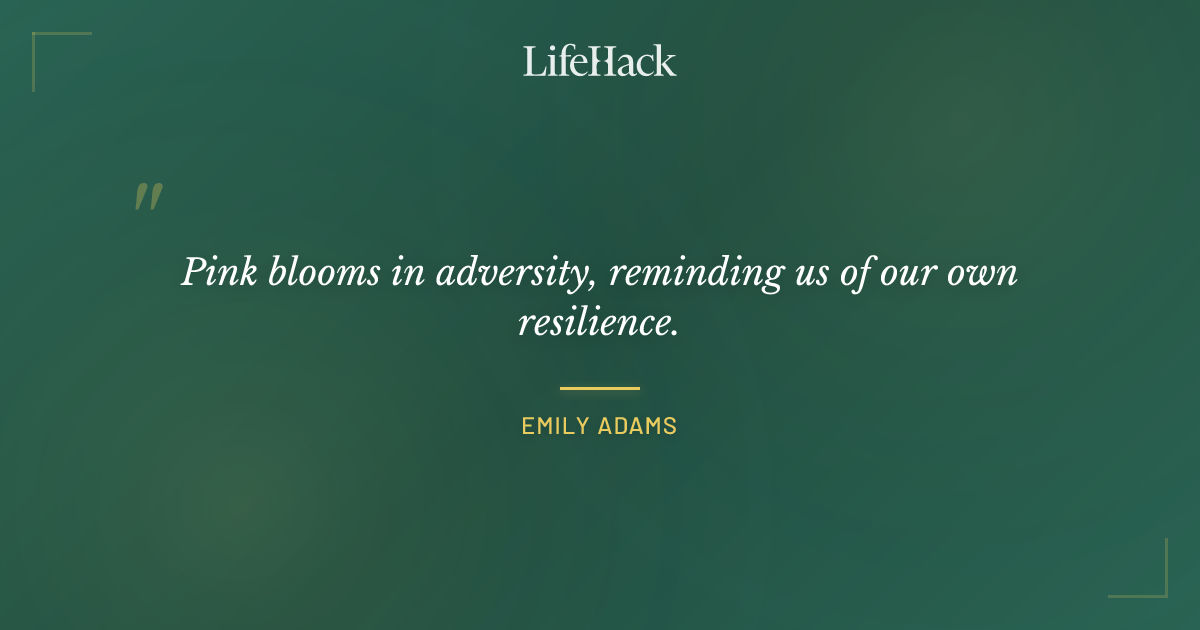 LifeHack

"

Pink blooms in adversity, reminding us of our own resilience.

EMILY ADAMS